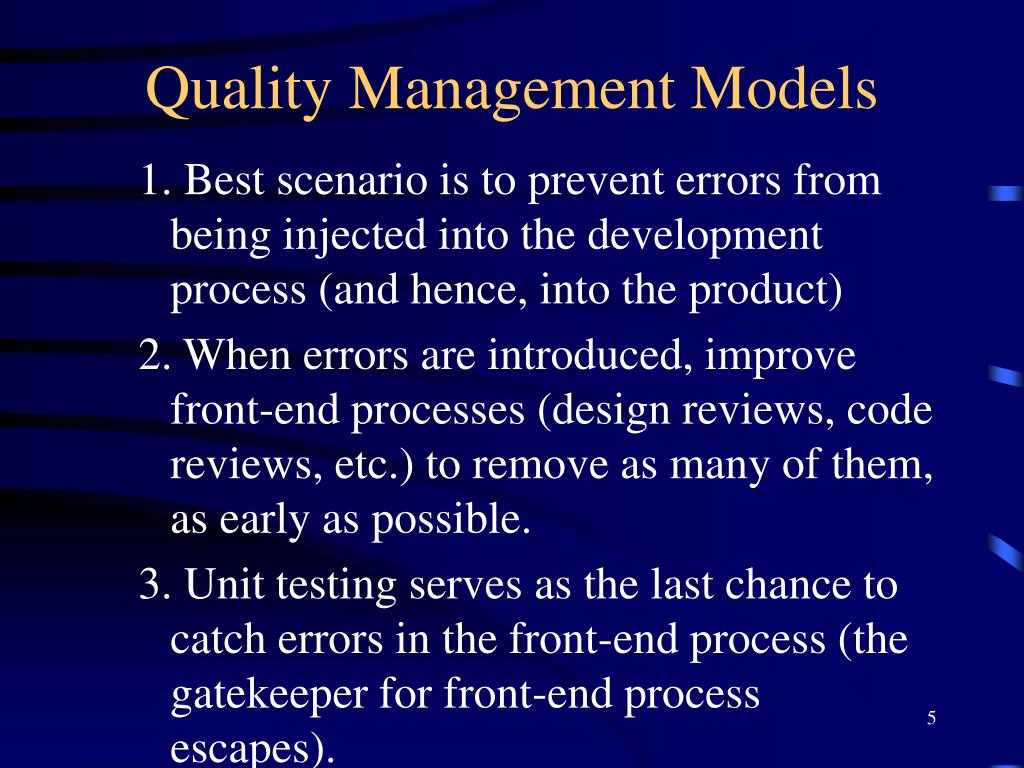 Quality Management Models

1. Best scenario is to prevent errors from being injected into the development process (and hence, into the product)

2. When errors are introduced, improve front-end processes (design reviews, code reviews, etc.) to remove as many of them, as early as possible.

3. Unit testing serves as the last chance to catch errors in the front-end process (the gatekeeper for front-end process escapes).

5